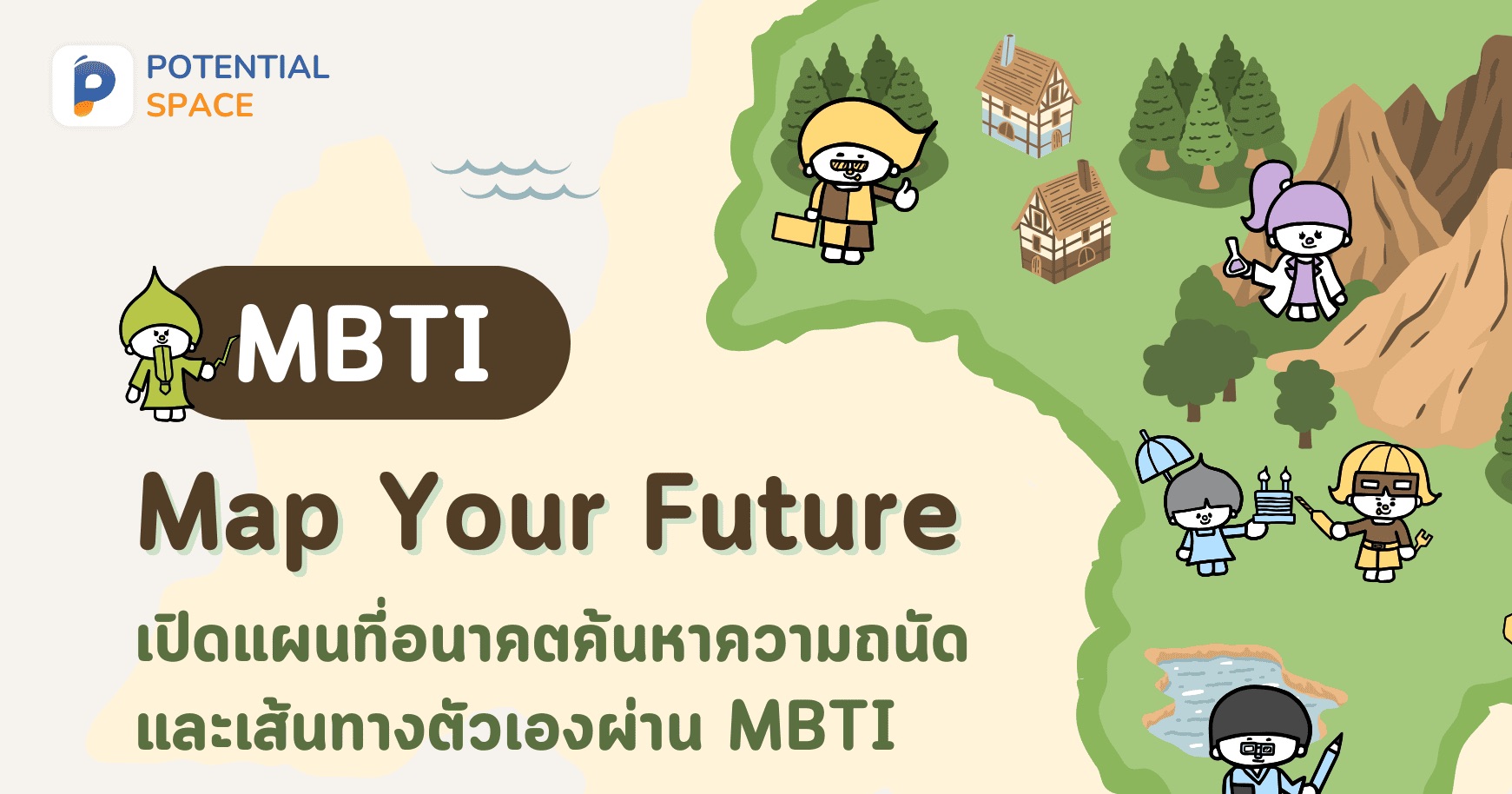 POTENTIAL SPACE

MBTI

Map Your Future

เปิดแผนที่อนาคตค้นหาความถนัด และเส้นทางตัวเองผ่าน MBTI